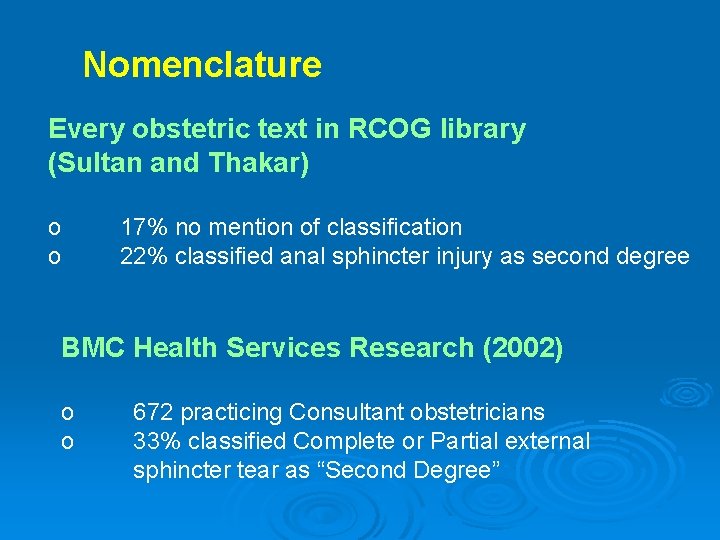 Nomenclature

Every obstetric text in RCOG library (Sultan and Thakar)

o 17% no mention of classification
o 22% classified anal sphincter injury as second degree

BMC Health Services Research (2002)

o 672 practicing Consultant obstetricians
o 33% classified Complete or Partial external sphincter tear as “Second Degree”